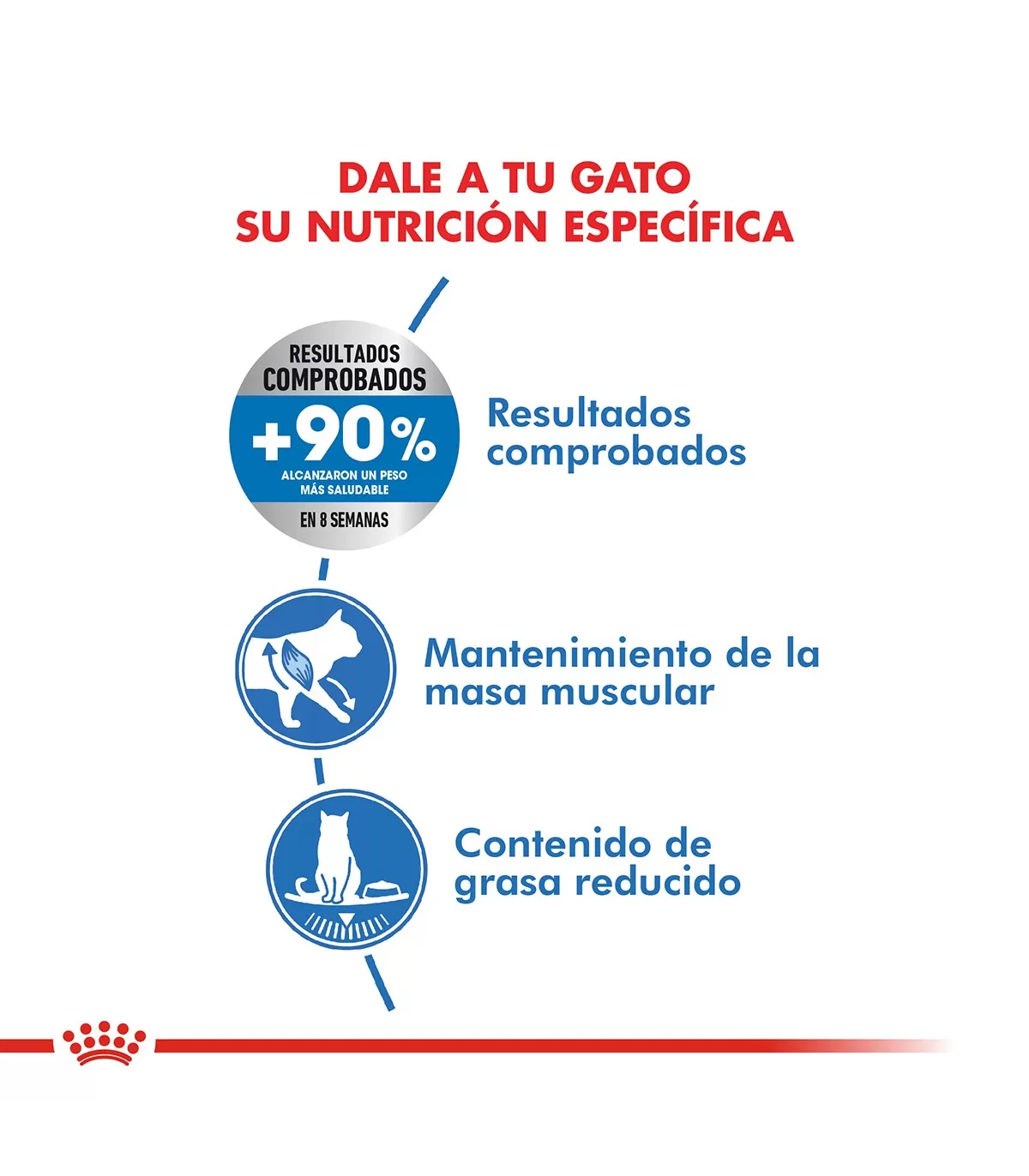 DALE A TU GATO SU NUTRICIÓN ESPECÍFICA

RESULTADOS COMPROBADOS +90% ALCANZARON UN PESO MÁS SALUDABLE EN 8 SEMANAS

Resultados comprobados

Mantenimiento de la masa muscular

Contenido de grasa reducido